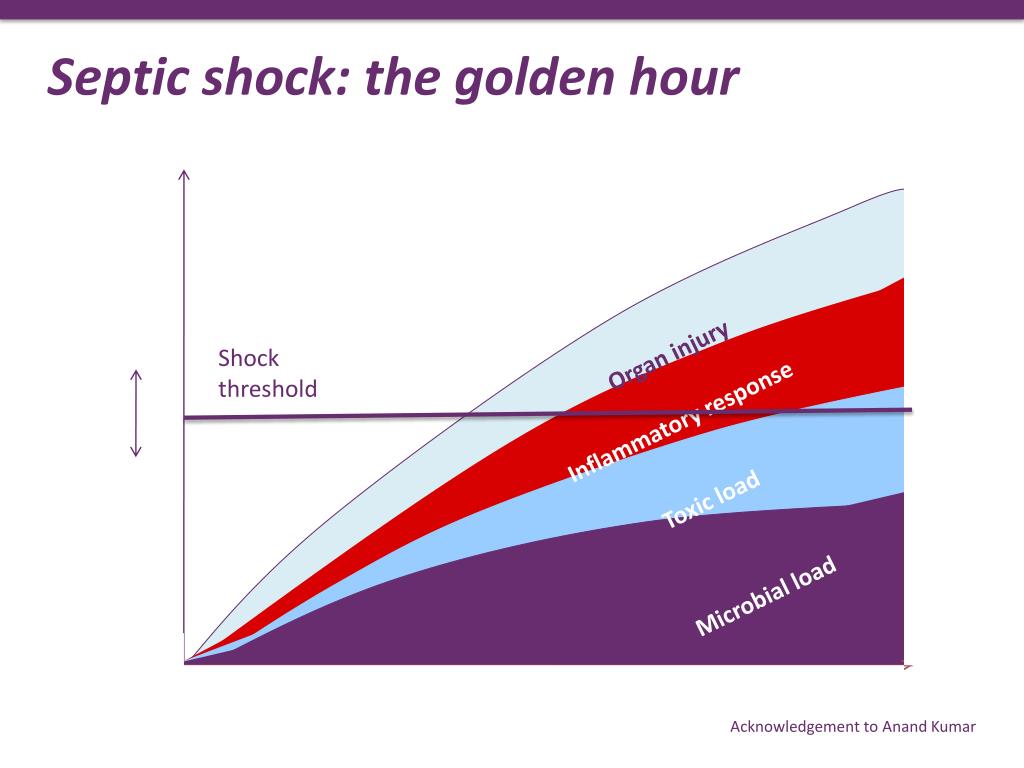 Septic shock: the golden hour

Shock threshold

Organ injury

Inflammatory response

Toxic load

Microbial load

Acknowledgement to Anand Kumar